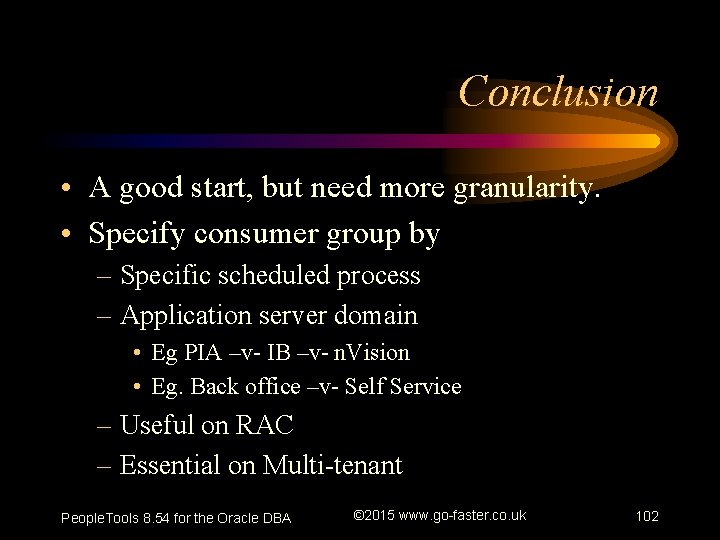 Conclusion

• A good start, but need more granularity.
• Specify consumer group by
– Specific scheduled process
– Application server domain
• Eg PIA –v- IB –v- nVision
• Eg. Back office –v- Self Service
– Useful on RAC
– Essential on Multi-tenant

PeopleTools 8.54 for the Oracle DBA ©2015 www.go-faster.co.uk 102